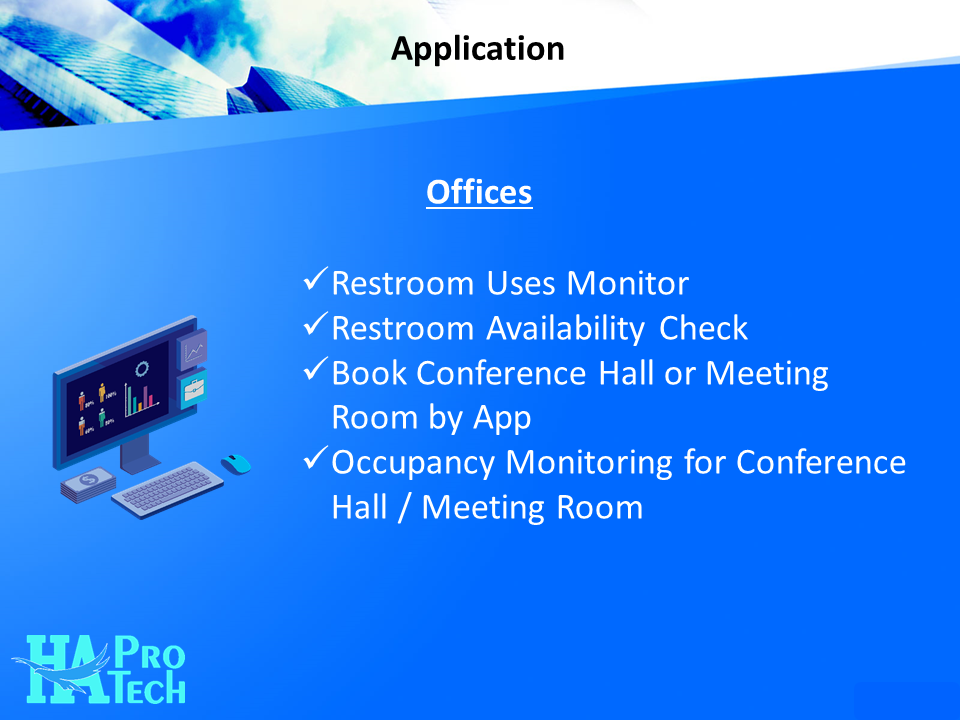 Application

Offices

✓Restroom Uses Monitor
✓Restroom Availability Check
✓Book Conference Hall or Meeting Room by App
✓Occupancy Monitoring for Conference Hall / Meeting Room

HA PRO TECH